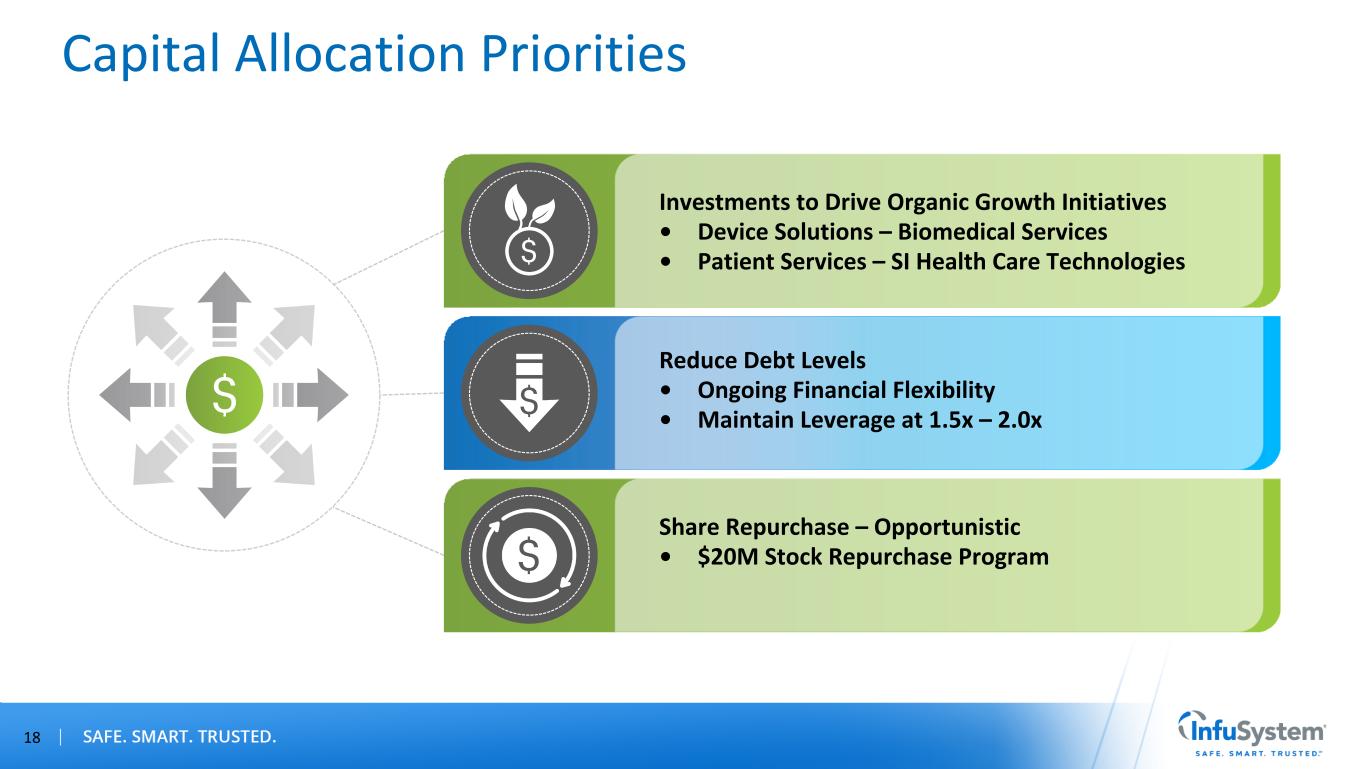 Capital Allocation Priorities

$

$

Investments to Drive Organic Growth Initiatives
• Device Solutions – Biomedical Services
• Patient Services – SI Health Care Technologies

$

Reduce Debt Levels
• Ongoing Financial Flexibility
• Maintain Leverage at 1.5x – 2.0x

$

Share Repurchase – Opportunistic
• $20M Stock Repurchase Program

18 | SAFE. SMART. TRUSTED.

InfuSystem
SAFE. SMART. TRUSTED.